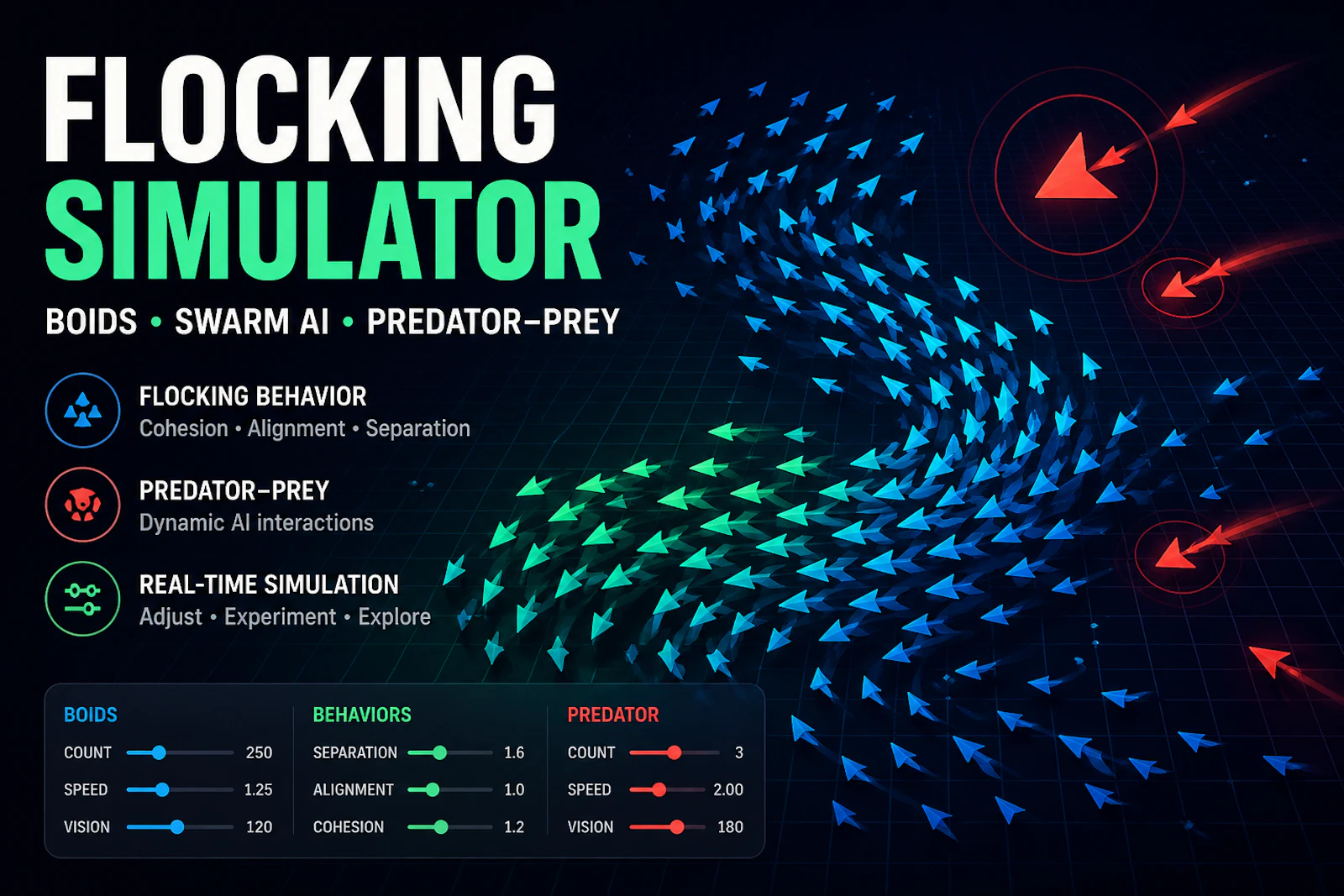 FLOCKING SIMULATOR

BOIDS • SWARM AI • PREDATOR–PREY

FLOCKING BEHAVIOR
Cohesion • Alignment • Separation

PREDATOR–PREY
Dynamic AI interactions

REAL-TIME SIMULATION
Adjust • Experiment • Explore

BOIDS
COUNT 250
SPEED 1.25
VISION 120

BEHAVIORS
SEPARATION 1.6
ALIGNMENT 1.0
COHESION 1.2

PREDATOR
COUNT 3
SPEED 2.00
VISION 180